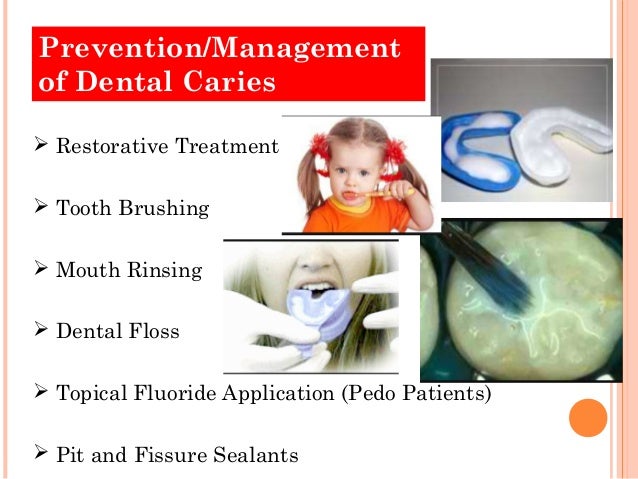 Prevention/Management of Dental Caries

➢ Restorative Treatment

➢ Tooth Brushing

➢ Mouth Rinsing

➢ Dental Floss

➢ Topical Fluoride Application (Pedo Patients)

➢ Pit and Fissure Sealants